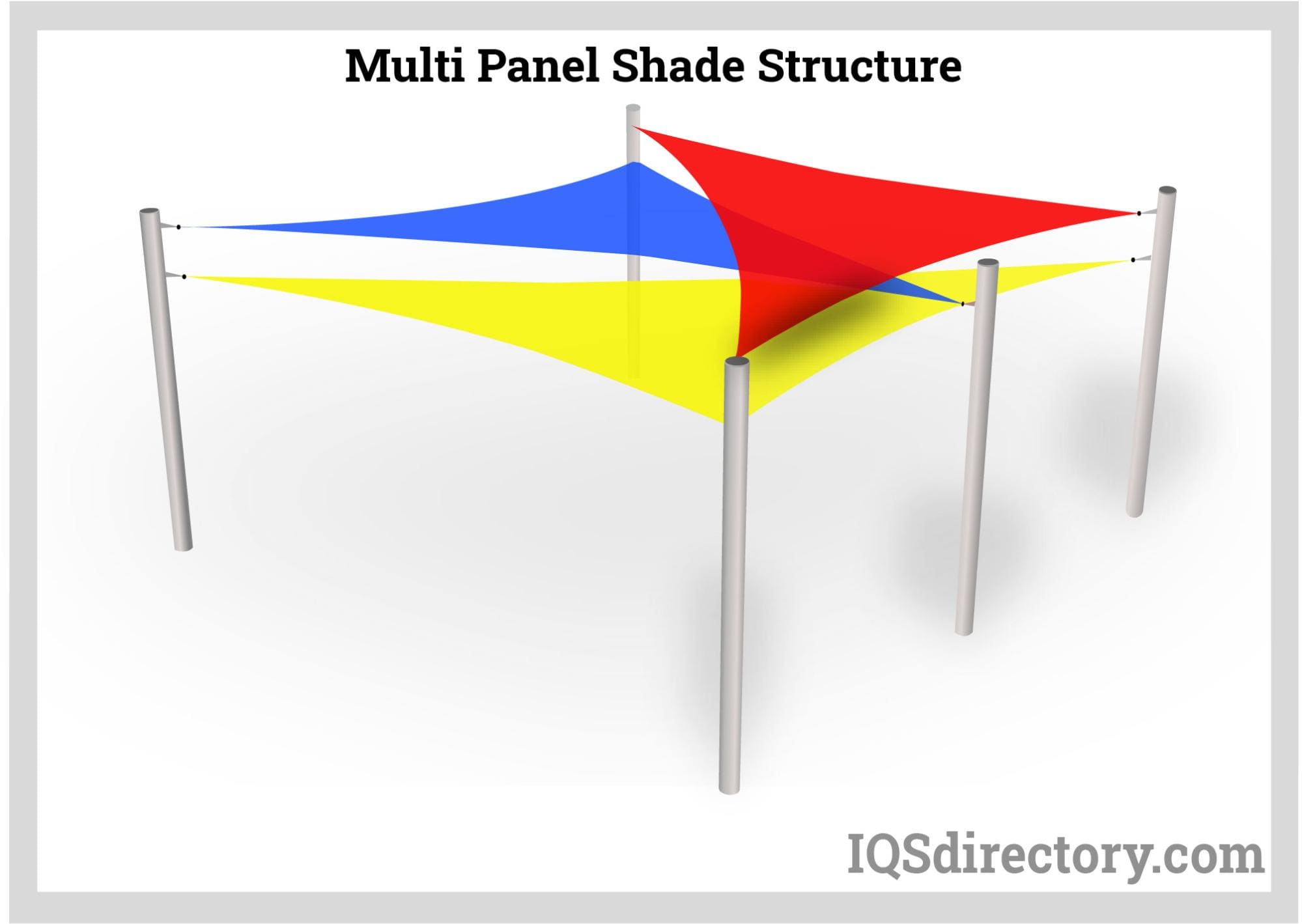 Multi Panel Shade Structure

IQSdirectory.com